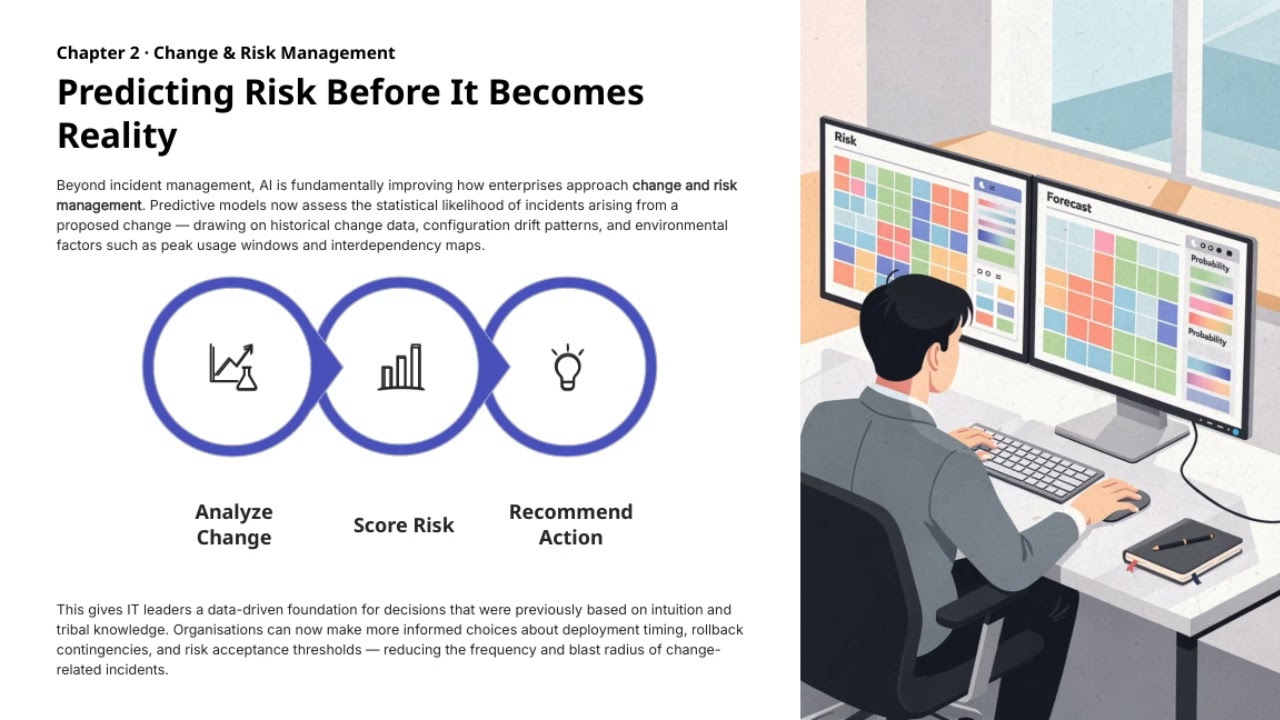 Chapter 2 · Change & Risk Management

Predicting Risk Before It Becomes Reality

Beyond incident management, AI is fundamentally improving how enterprises approach change and risk management. Predictive models now assess the statistical likelihood of incidents arising from a proposed change — drawing on historical change data, configuration drift patterns, and environmental factors such as peak usage windows and interdependency maps.

Analyze Change

Score Risk

Recommend Action

This gives IT leaders a data-driven foundation for decisions that were previously based on intuition and tribal knowledge. Organisations can now make more informed choices about deployment timing, rollback contingencies, and risk acceptance thresholds — reducing the frequency and blast radius of change-related incidents.

Risk

Forecast

Probability

Probability